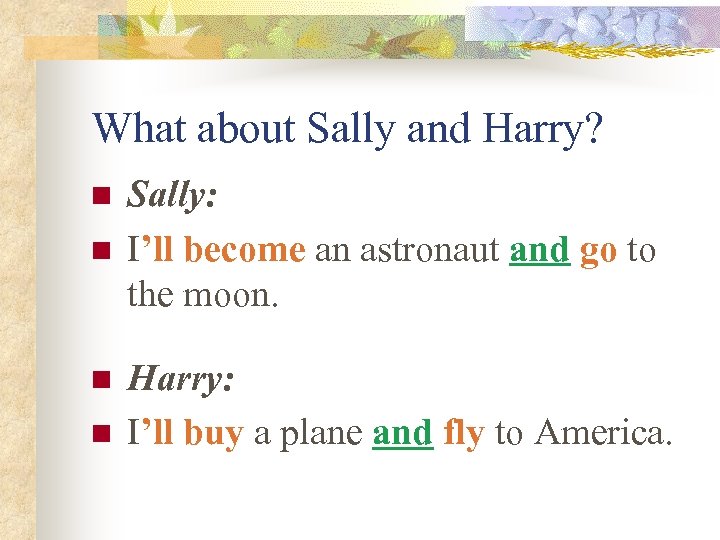 What about Sally and Harry?

Sally:

I’ll become an astronaut and go to the moon.

Harry:

I’ll buy a plane and fly to America.